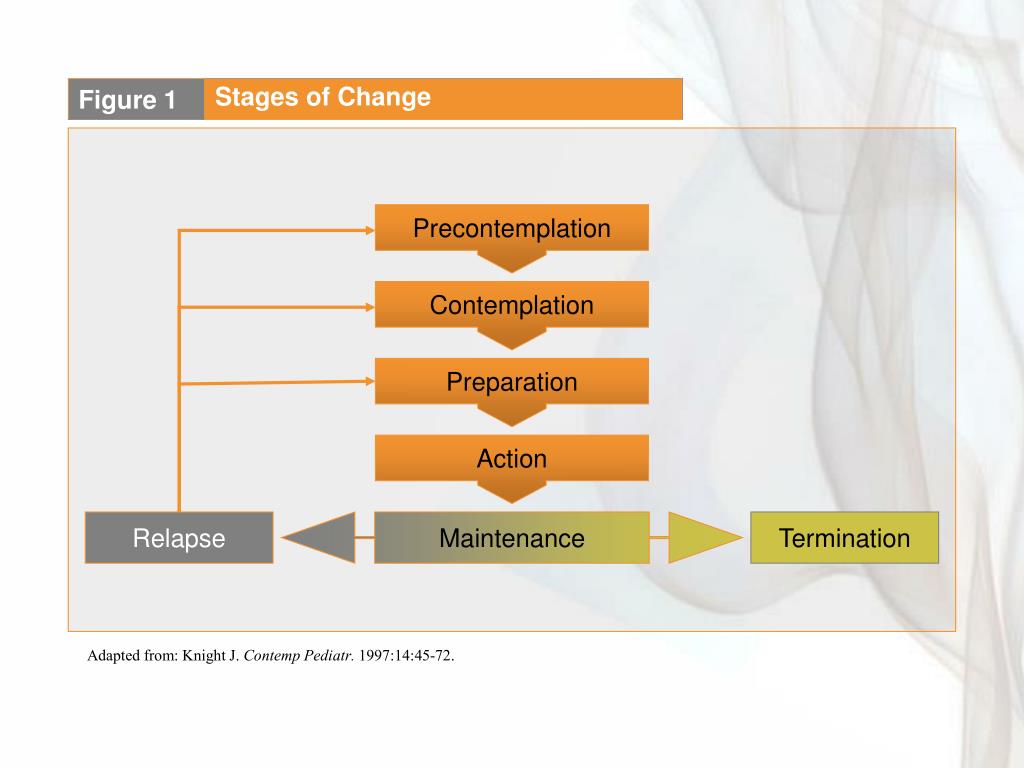 Figure 1 Stages of Change

Precontemplation

Contemplation

Preparation

Action

Relapse

Maintenance

Termination

Adapted from: Knight J. Contemp Pediatr. 1997:14:45-72.